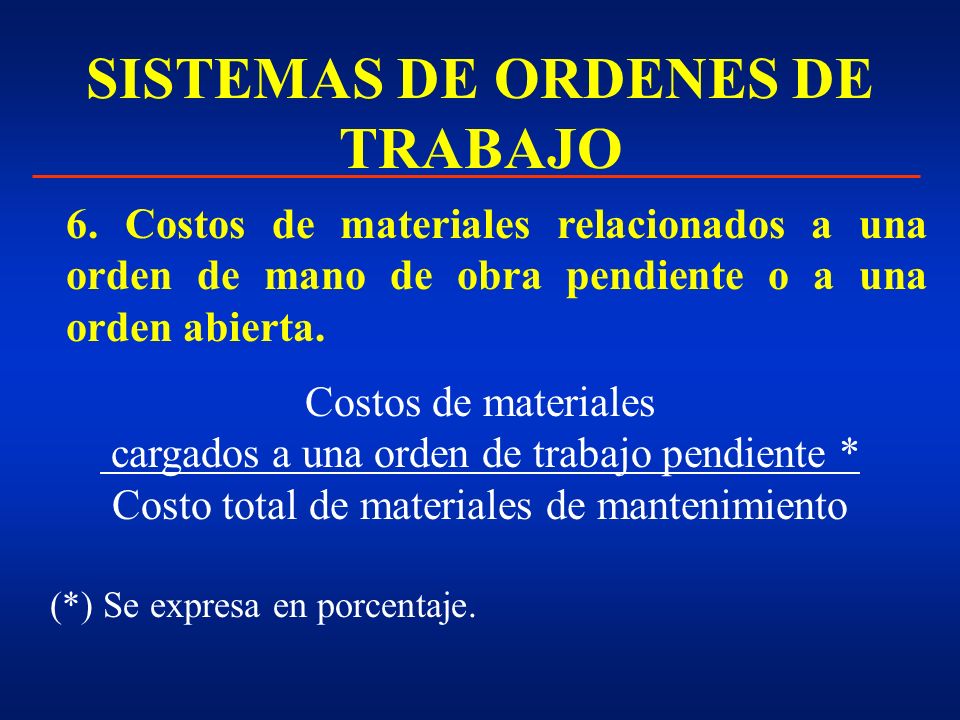 SISTEMAS DE ORDENES DE TRABAJO

6. Costos de materiales relacionados a una orden de mano de obra pendiente o a una orden abierta.

Costos de materiales
cargados a una orden de trabajo pendiente *
Costo total de materiales de mantenimiento

(*) Se expresa en porcentaje.